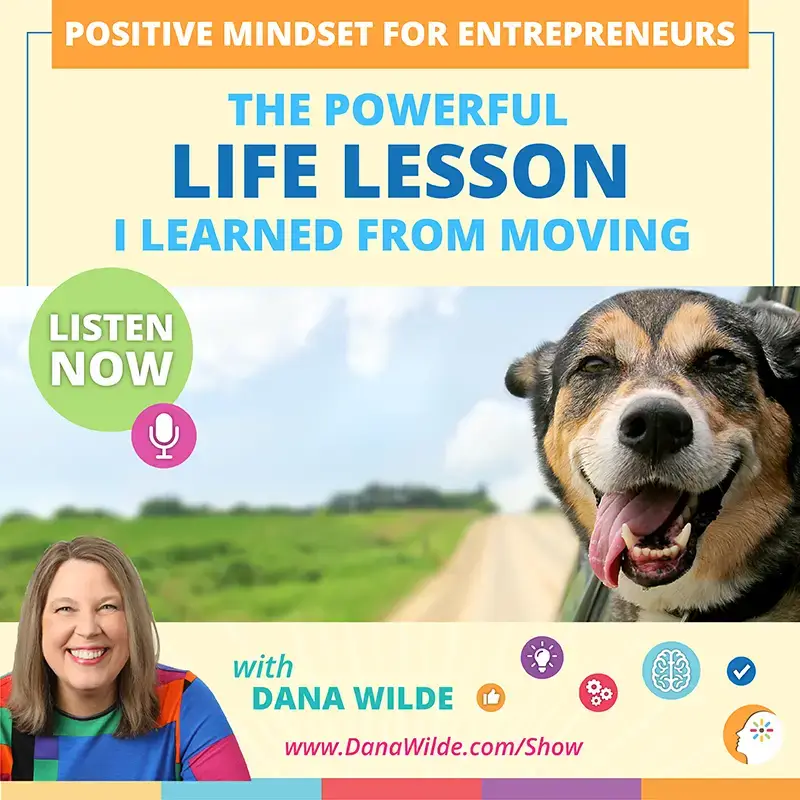 POSITIVE MINDSET FOR ENTREPRENEURS

THE POWERFUL
LIFE LESSON
I LEARNED FROM MOVING

LISTEN NOW

with
DANA WILDE

www.DanaWilde.com/Show